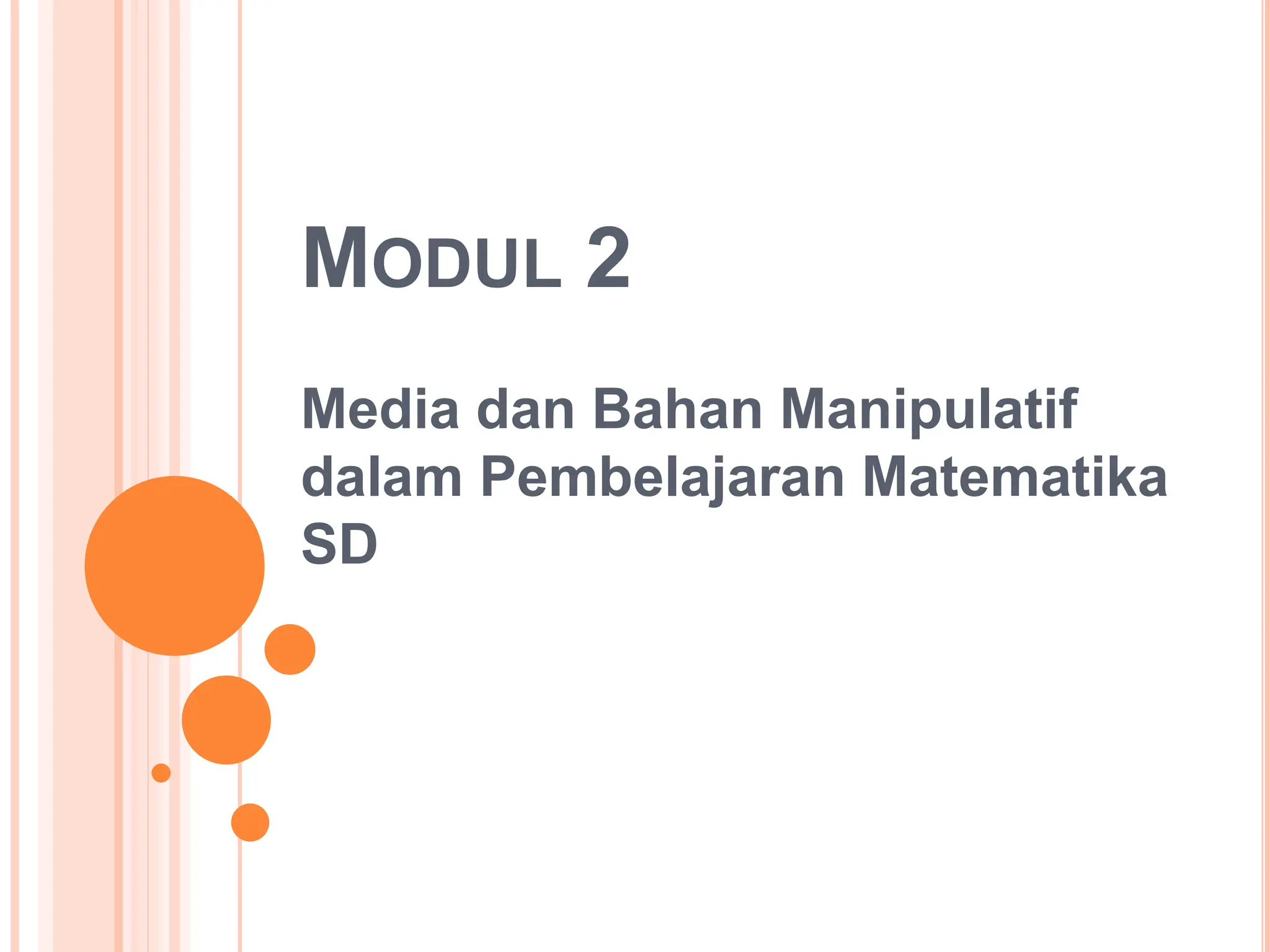 MODUL 2

Media dan Bahan Manipulatif dalam Pembelajaran Matematika SD